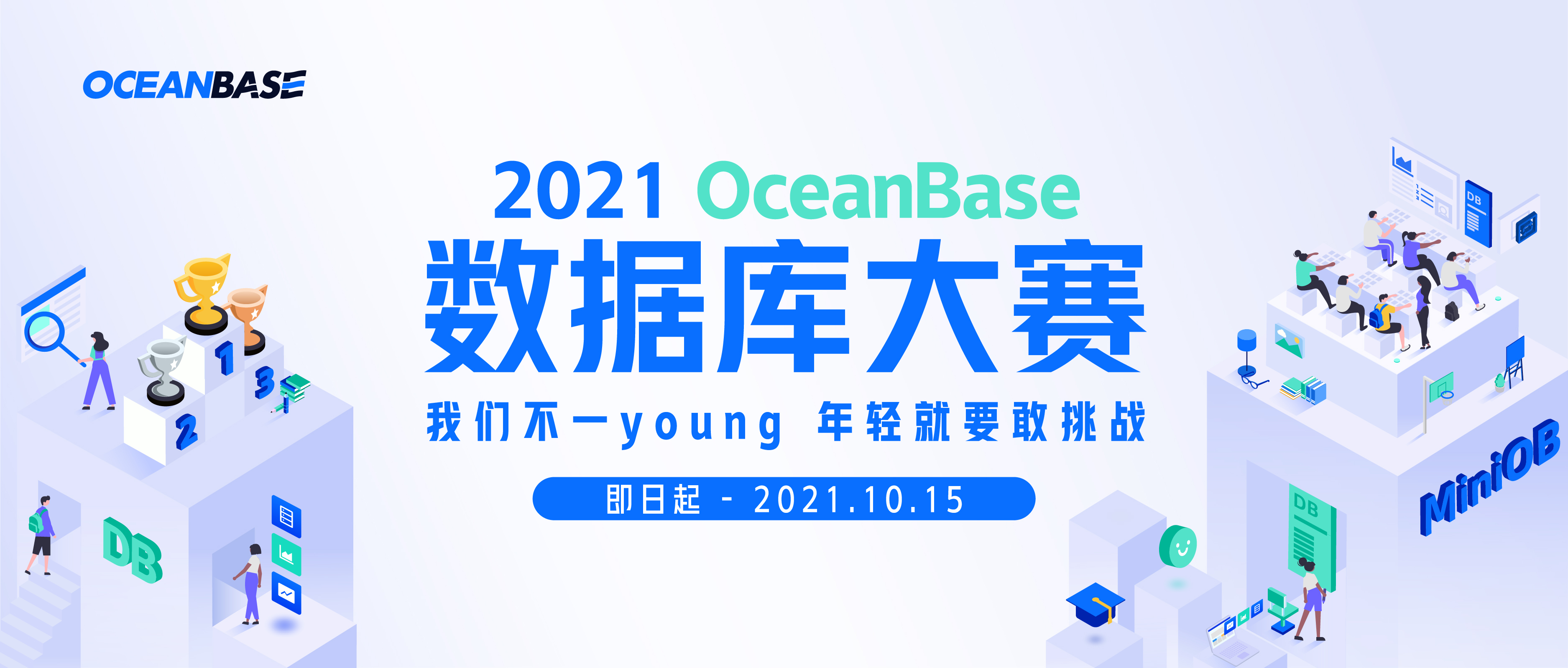 OCEANBASE

2021 OceanBase
数据库大赛
我们不一young 年轻就要敢挑战

即日起 - 2021.10.15

1
2
3
DB
DB
DB
MiniOB